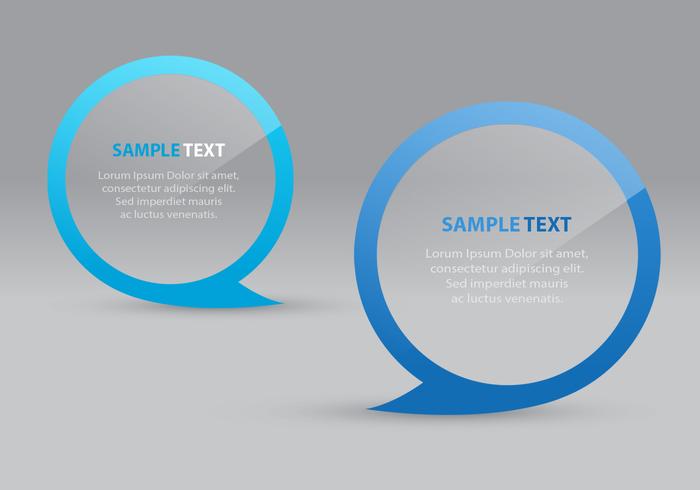 SAMPLE TEXT

Lorum Ipsum Dolor sit amet, consectetur adipiscing elit. Sed imperdiet mauris ac luctus venenatis.

SAMPLE TEXT

Lorum Ipsum Dolor sit amet, consectetur adipiscing elit. Sed imperdiet mauris ac luctus venenatis.